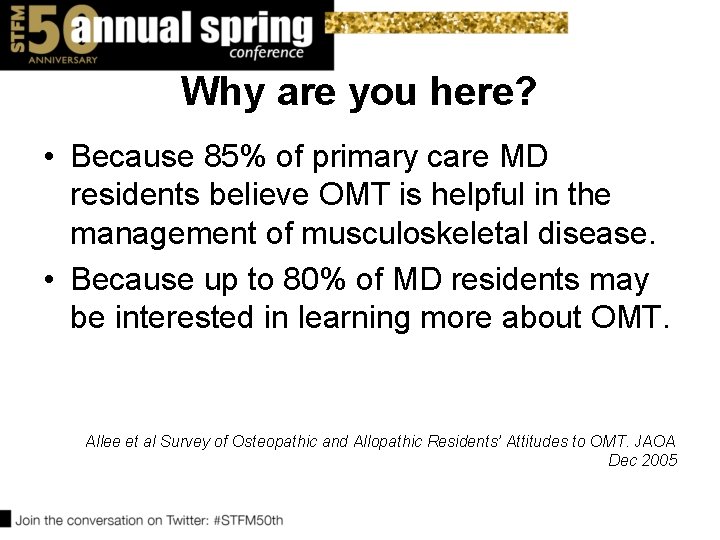 STFM 50 ANNIVERSARY annual spring conference

Why are you here?

• Because 85% of primary care MD residents believe OMT is helpful in the management of musculoskeletal disease.

• Because up to 80% of MD residents may be interested in learning more about OMT.

Allee et al Survey of Osteopathic and Allopathic Residents' Attitudes to OMT. JAOA Dec 2005

Join the conversation on Twitter: #STFM50th